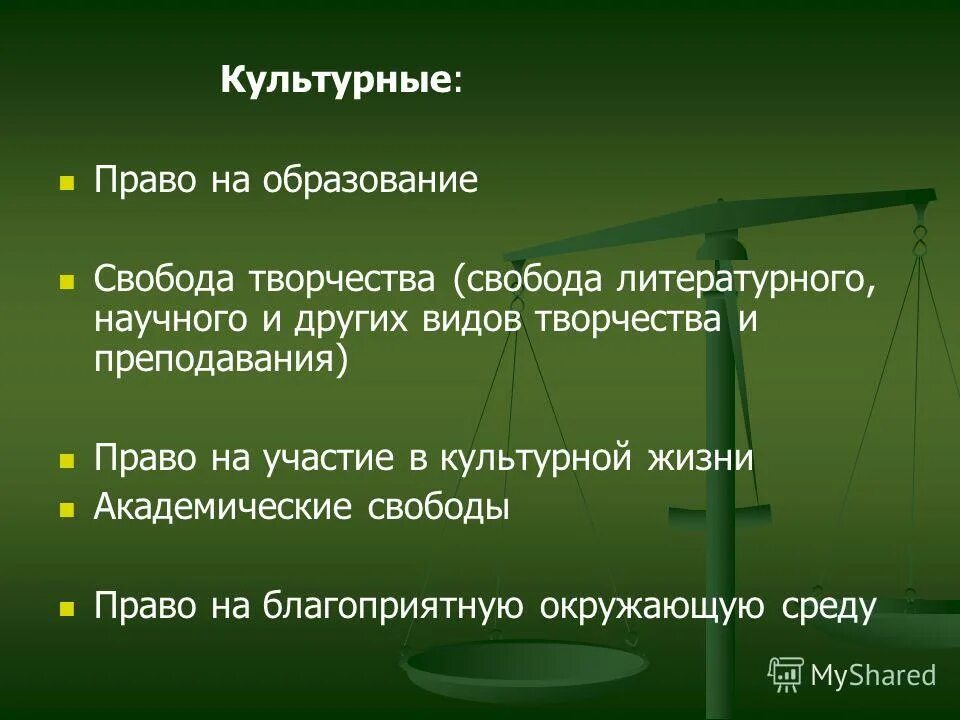 Культурные:

Право на образование

Свобода творчества (свобода литературного, научного и других видов творчества и преподавания)

Право на участие в культурной жизни

Академические свободы

Право на благоприятную окружающую среду

MyShared